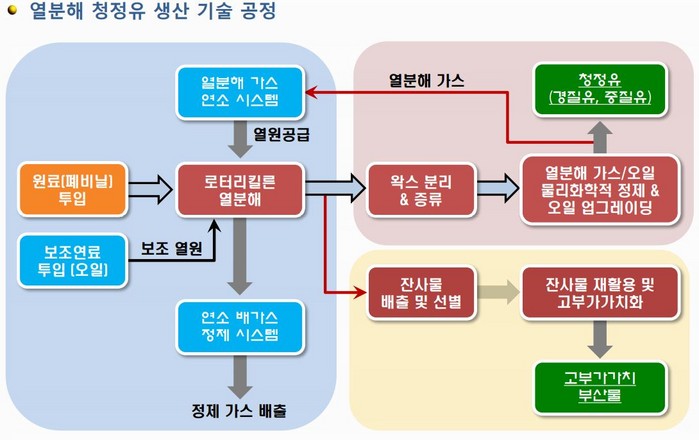 열분해 청정유 생산 기술 공정

열분해 가스 연소 시스템

열원공급

원료(폐비닐) 투입

로터리킬른 열분해

보조연료 투입 (오일)

보조 열원

연소 배가스 정제 시스템

정제 가스 배출

열분해 가스

청정유 (경질유, 중질유)

왁스 분리 & 증류

열분해 가스/오일 물리화학적 정제 & 오일 업그레이딩

잔사물 배출 및 선별

잔사물 재활용 및 고부가가치화

고부가가치 부산물